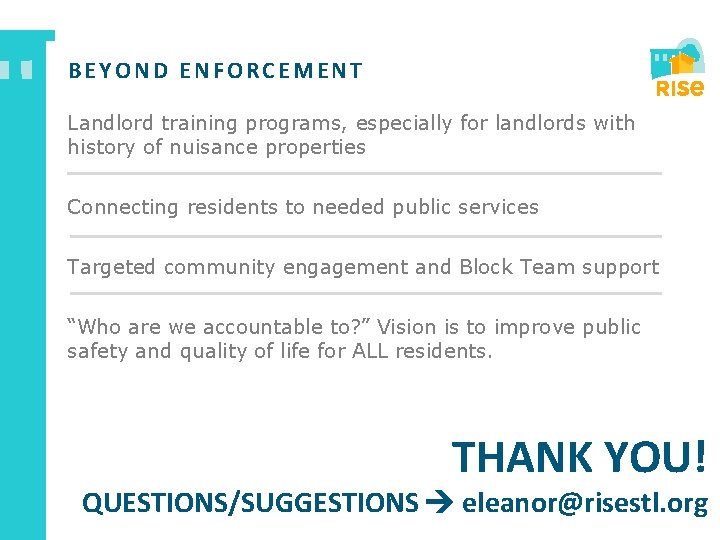 BEYOND ENFORCEMENT

RISE

Landlord training programs, especially for landlords with history of nuisance properties

Connecting residents to needed public services

Targeted community engagement and Block Team support

“Who are we accountable to?” Vision is to improve public safety and quality of life for ALL residents.

THANK YOU!

QUESTIONS/SUGGESTIONS → eleanor@risestl.org